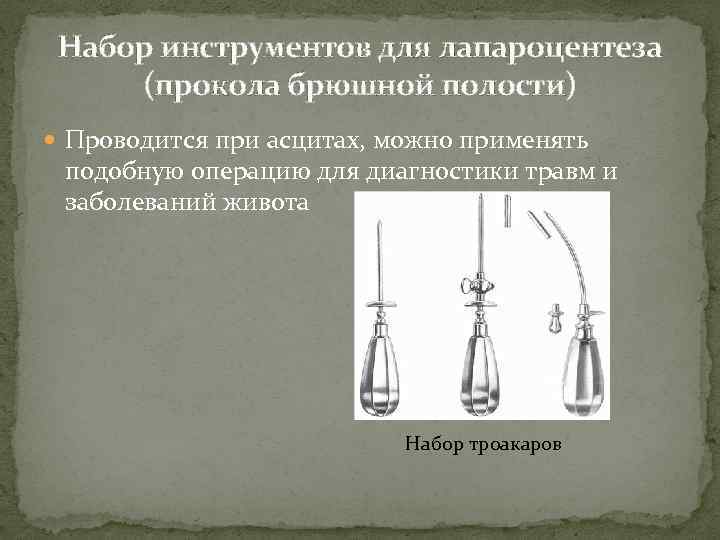 Набор инструментов для лапароцентеза (прокола брюшной полости)

Проводится при асцитах, можно применять подобную операцию для диагностики травм и заболеваний живота

Набор троакаров